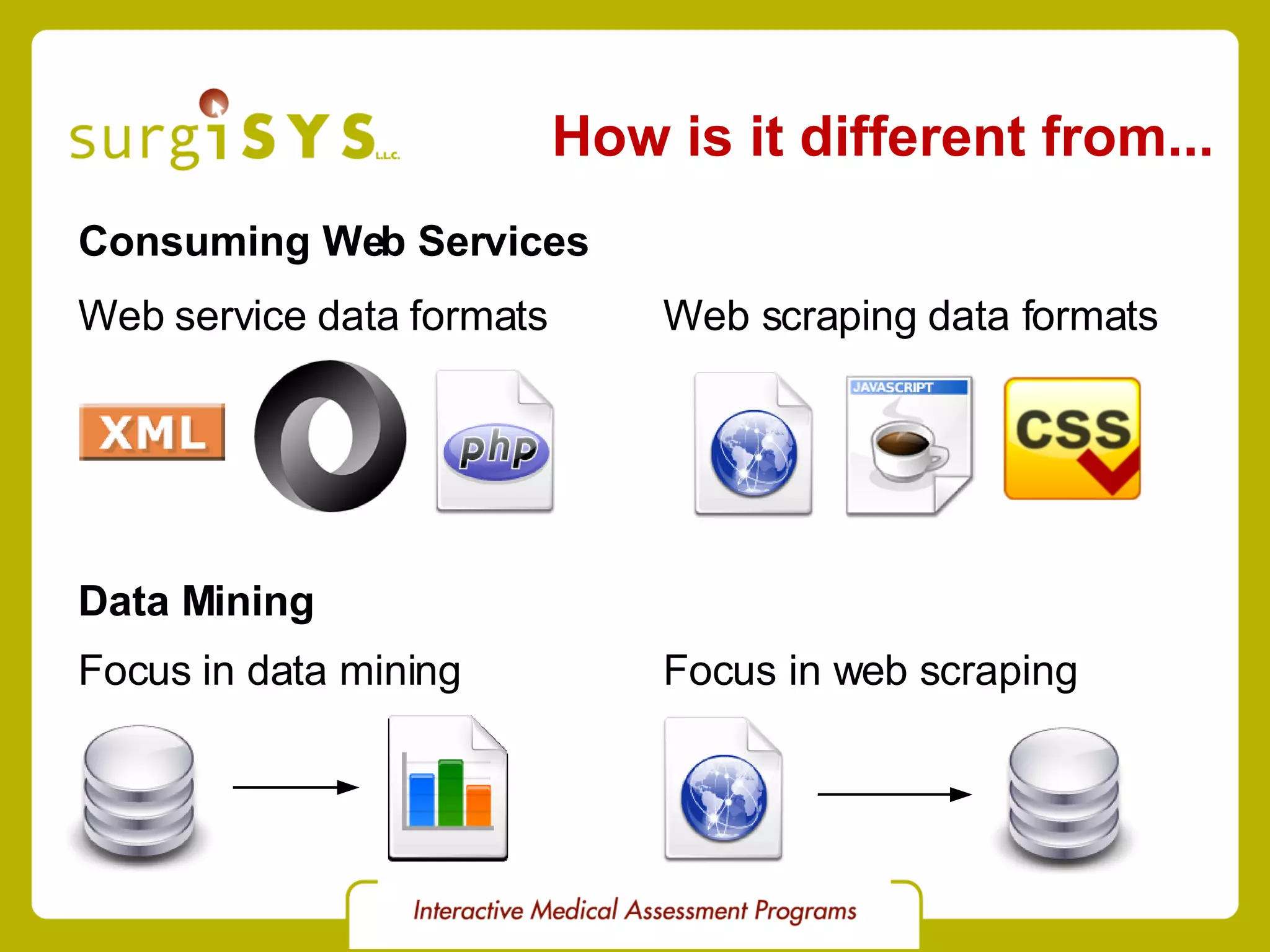 surgiSYS L.L.C.

How is it different from...

Consuming Web Services

Web service data formats

XML

php

Web scraping data formats

JAVASCRIPT

CSS

Data Mining

Focus in data mining

Focus in web scraping

Interactive Medical Assessment Programs